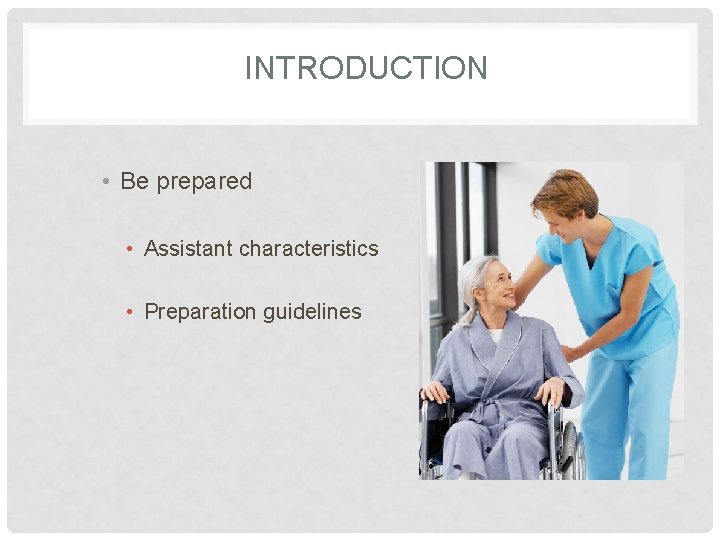 INTRODUCTION

• Be prepared

• Assistant characteristics

• Preparation guidelines